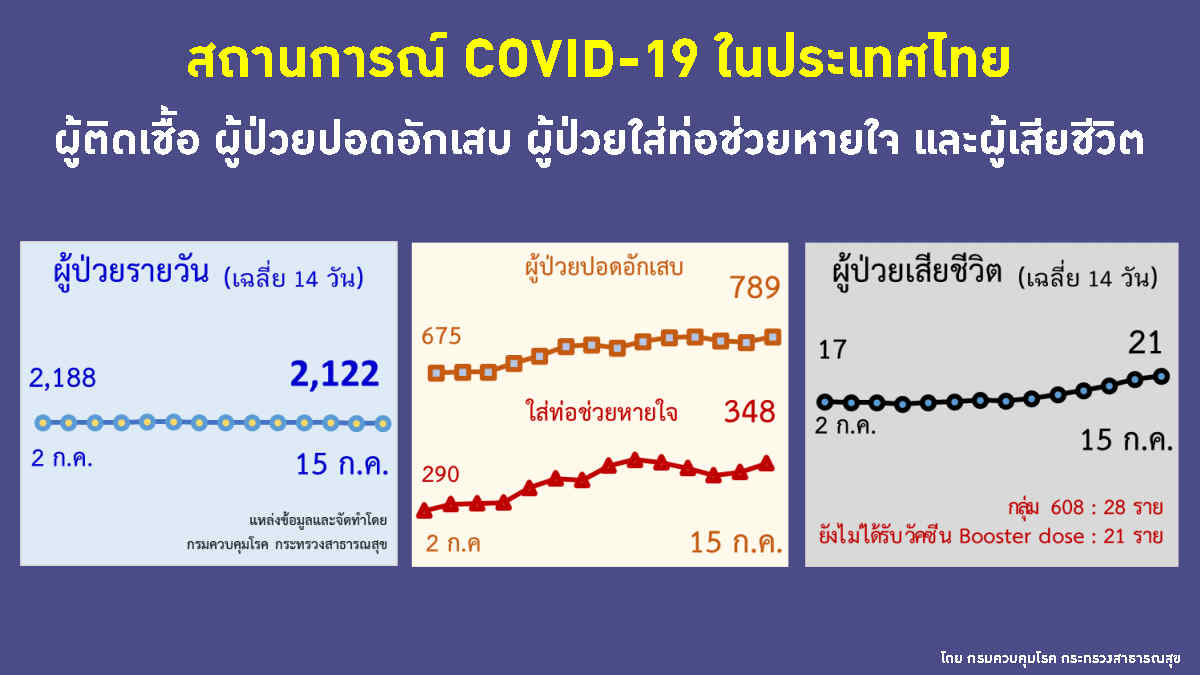 สถานการณ์ COVID-19 ในประเทศไทย

ผู้ติดเชื้อ ผู้ป่วยปอดอักเสบ ผู้ป่วยใส่ท่อช่วยหายใจ และผู้เสียชีวิต

ผู้ป่วยรายวัน (เฉลี่ย 14 วัน)

2,188

2,122

2 ก.ค.

15 ก.ค.

แหล่งข้อมูลและจัดทำโดย
กรมควบคุมโรค กระทรวงสาธารณสุข

ผู้ป่วยปอดอักเสบ

789

675

ใส่ท่อช่วยหายใจ

348

290

2 ก.ค

15 ก.ค.

ผู้ป่วยเสียชีวิต (เฉลี่ย 14 วัน)

17

21

2 ก.ค.

15 ก.ค.

กลุ่ม 608 : 28 ราย
ยังไม่ได้รับวัคซีน Booster dose : 21 ราย

โดย กรมควบคุมโรค กระทรวงสาธารณสุข